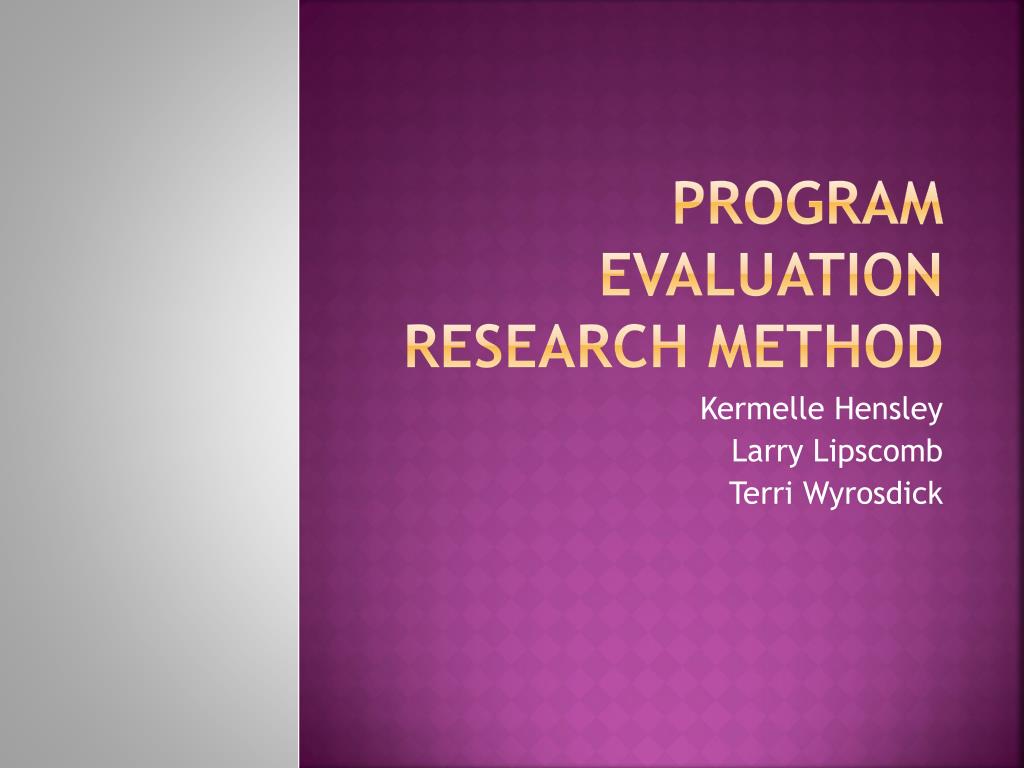 PROGRAM EVALUATION RESEARCH METHOD

Kermelle Hensley
Larry Lipscomb
Terri Wyrosdick